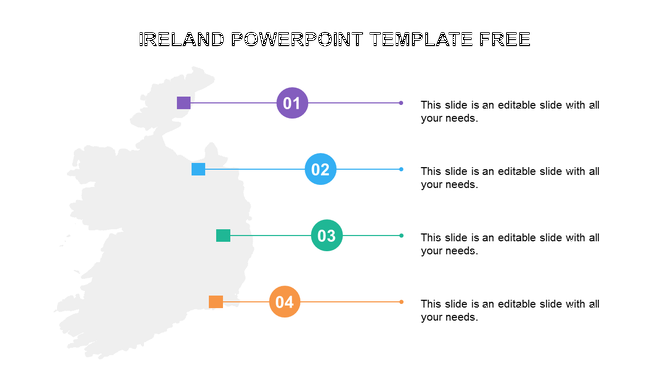 IRELAND POWERPOINT TEMPLATE FREE

01

This slide is an editable slide with all your needs.

02

This slide is an editable slide with all your needs.

03

This slide is an editable slide with all your needs.

04

This slide is an editable slide with all your needs.